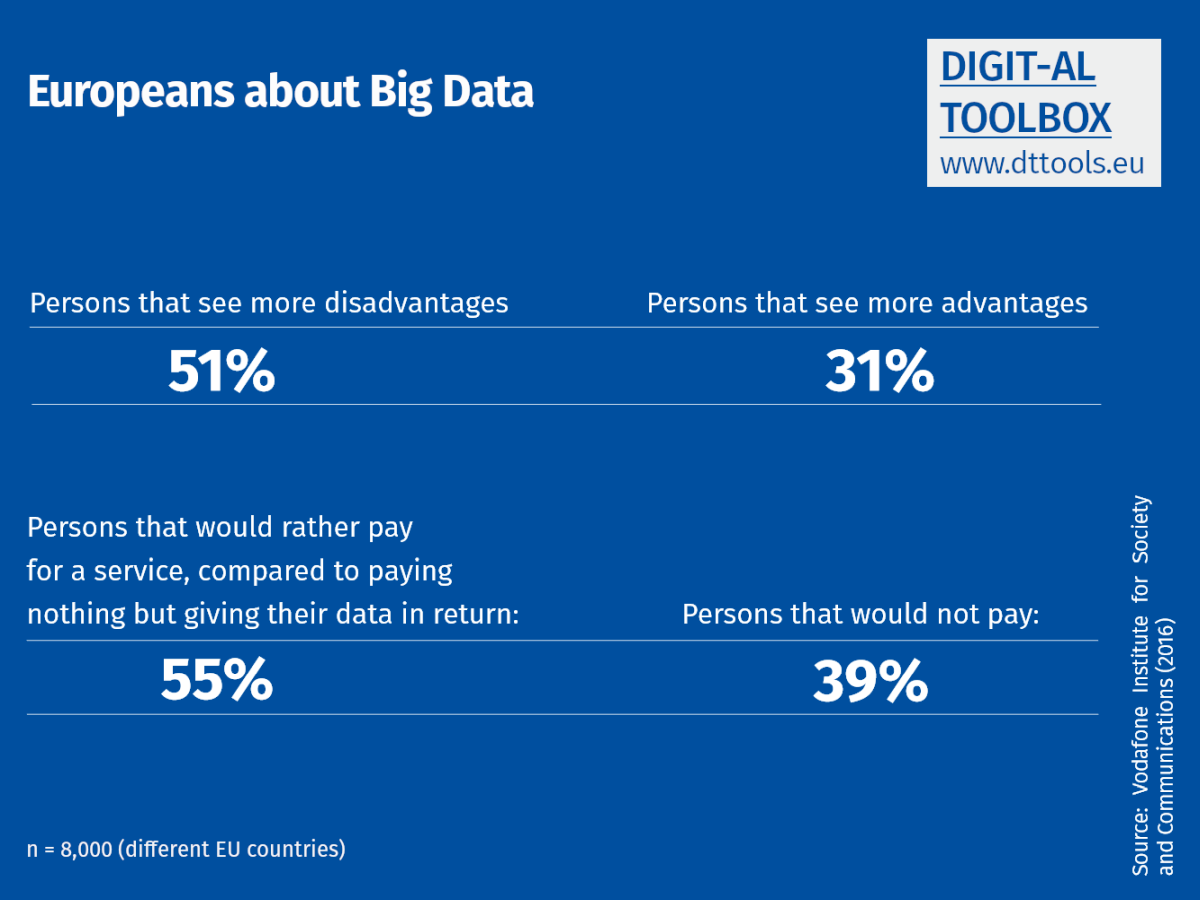 Europeans about Big Data

DIGIT-AL TOOLBOX
www.dttools.eu

Persons that see more disadvantages

51%

Persons that see more advantages

31%

Persons that would rather pay for a service, compared to paying nothing but giving their data in return:

55%

Persons that would not pay:

39%

n = 8,000 (different EU countries)

Source: Vodafone Institute for Society and Communications (2016)